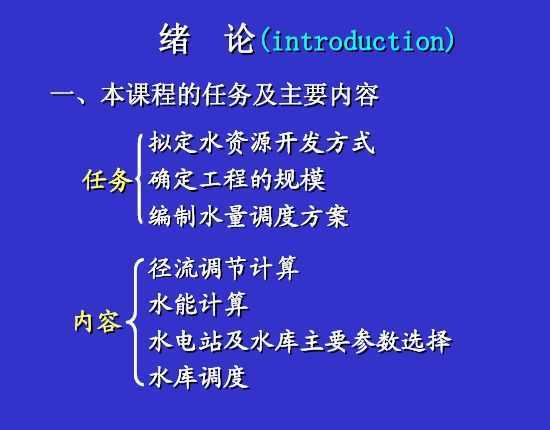 绪 论(introduction)

一、本课程的任务及主要内容

任务
拟定水资源开发方式
确定工程的规模
编制水量调度方案

内容
径流调节计算
水能计算
水电站及水库主要参数选择
水库调度